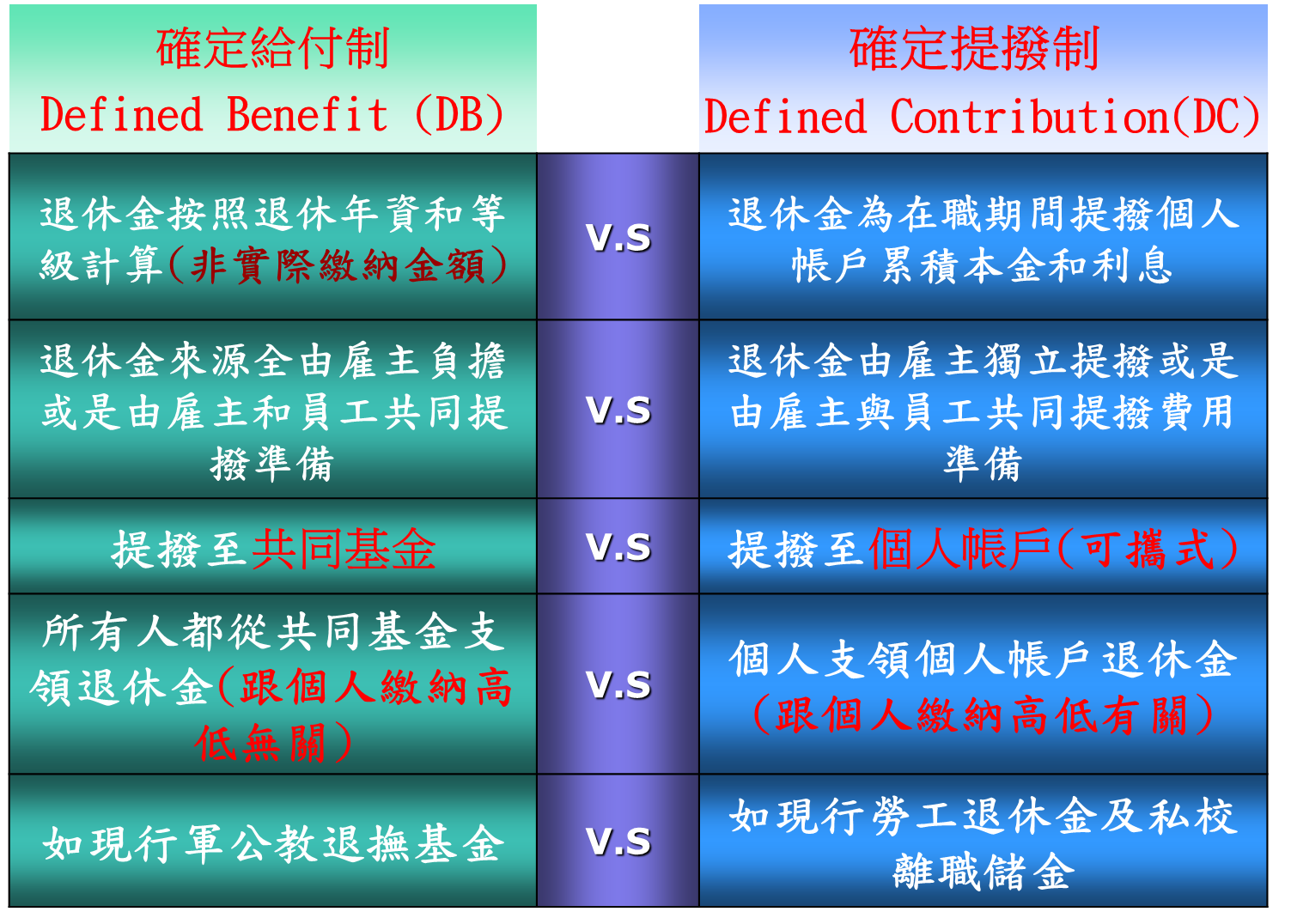 | 確定給付制 Defined Benefit (DB) | | 確定提撥制 Defined Contribution(DC) |
|---|---|---|
| 退休金按照退休年資和等級計算(非實際繳納金額) | V.S | 退休金為在職期間提撥個人帳戶累積本金和利息 |
| 退休金來源全由雇主負擔或是由雇主和員工共同提撥準備 | V.S | 退休金由雇主獨立提撥或是由雇主與員工共同提撥費用準備 |
| 提撥至共同基金 | V.S | 提撥至個人帳戶(可攜式) |
| 所有人都從共同基金支領退休金(跟個人繳納高低無關) | V.S | 個人支領個人帳戶退休金(跟個人繳納高低有關) |
| 如現行軍公教退撫基金 | V.S | 如現行勞工退休金及私校離職儲金 |